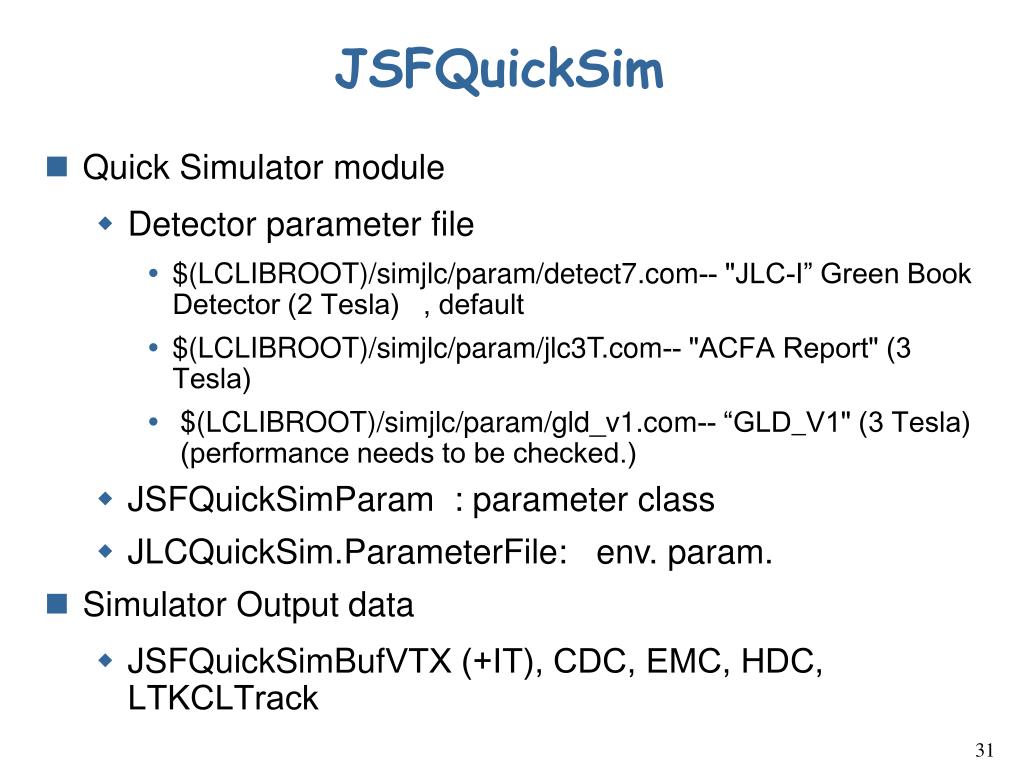 JSFQuickSim

Quick Simulator module

Detector parameter file

$(LCLIBROOT)/simjlc/param/detect7.com-- "JLC-I” Green Book Detector (2 Tesla) , default

$(LCLIBROOT)/simjlc/param/jlc3T.com-- "ACFA Report" (3 Tesla)

$(LCLIBROOT)/simjlc/param/gld_v1.com-- “GLD_V1" (3 Tesla) (performance needs to be checked.)

JSFQuickSimParam : parameter class

JLCQuickSim.ParameterFile: env. param.

Simulator Output data

JSFQuickSimBufVTX (+IT), CDC, EMC, HDC, LTKCLTrack

31